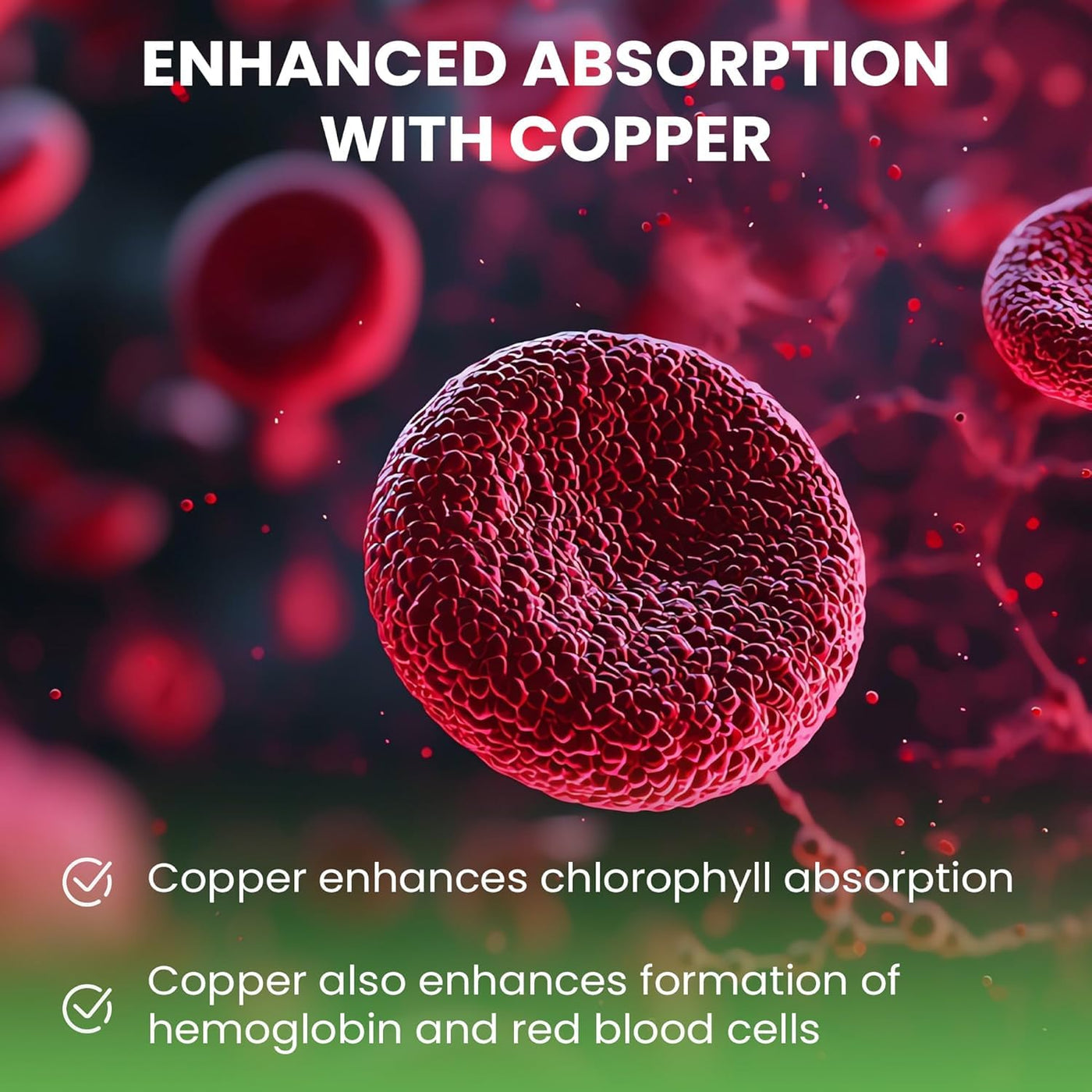 ENHANCED ABSORPTION WITH COPPER

Copper enhances chlorophyll absorption

Copper also enhances formation of hemoglobin and red blood cells